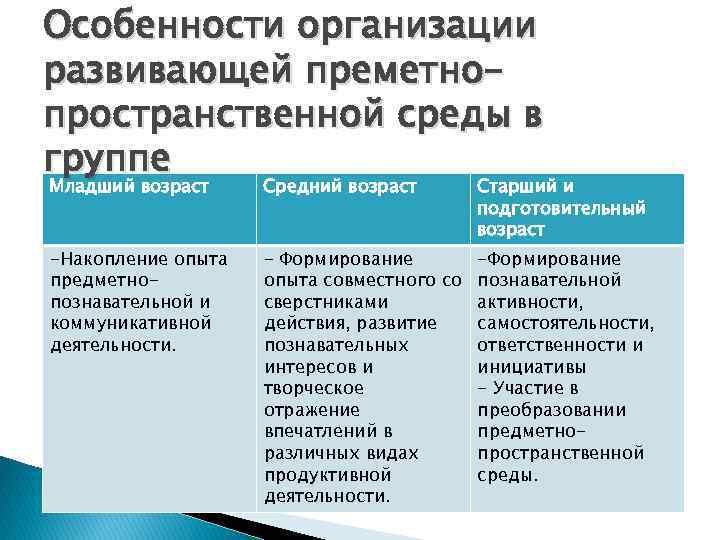 Особенности организации развивающей преметно-пространственной среды в группе

| Младший возраст | Средний возраст | Старший и подготовительный возраст |
|---|---|---|
| -Накопление опыта предметно-познавательной и коммуникативной деятельности. | - Формирование опыта совместного со сверстниками действия, развитие познавательных интересов и творческое отражение впечатлений в различных видах продуктивной деятельности. | -Формирование познавательной активности, самостоятельности, ответственности и инициативы - Участие в преобразовании предметно-пространственной среды. |